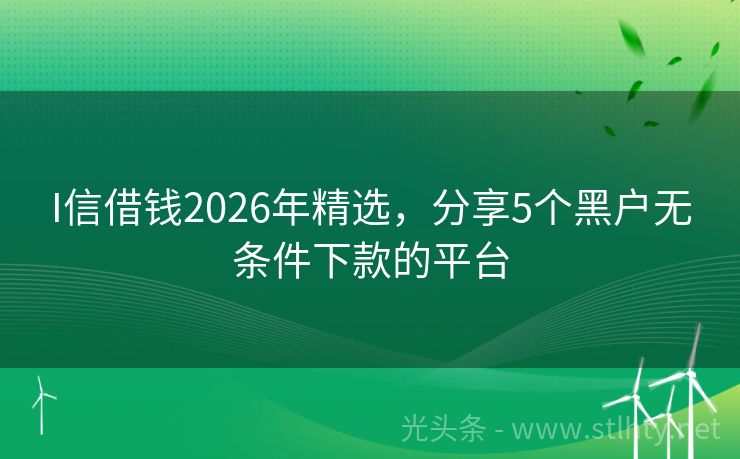 I信借钱2026年精选，分享5个黑户无条件下款的平台

光头条 - www.stlhty.net